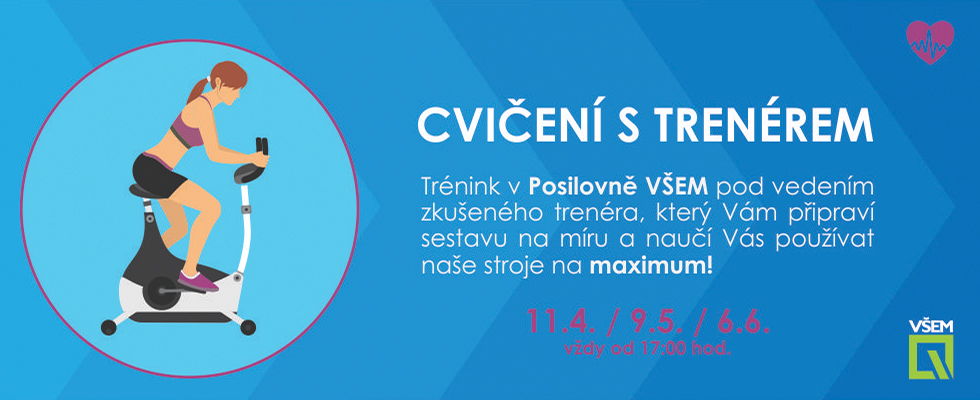 CVIČENÍ S TRENÉREM

Trénink v Posilovně VŠEM pod vedením zkušeného trenéra, který Vám připraví sestavu na míru a naučí Vás používat naše stroje na maximum!

11.4. / 9.5. / 6.6.
vždy od 17:00 hod.

VŠEM